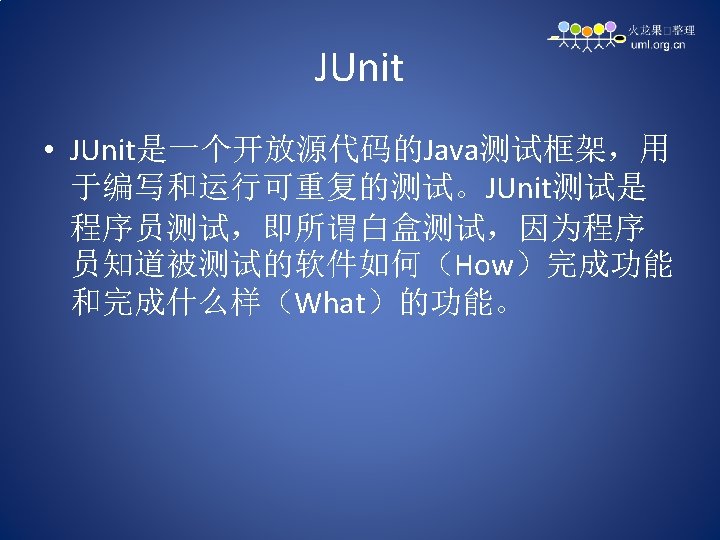 火龙果□整理
uml.org.cn

JUnit

• JUnit是一个开放源代码的Java测试框架，用于编写和运行可重复的测试。JUnit测试是程序员测试，即所谓白盒测试，因为程序员知道被测试的软件如何（How）完成功能和完成什么样（What）的功能。